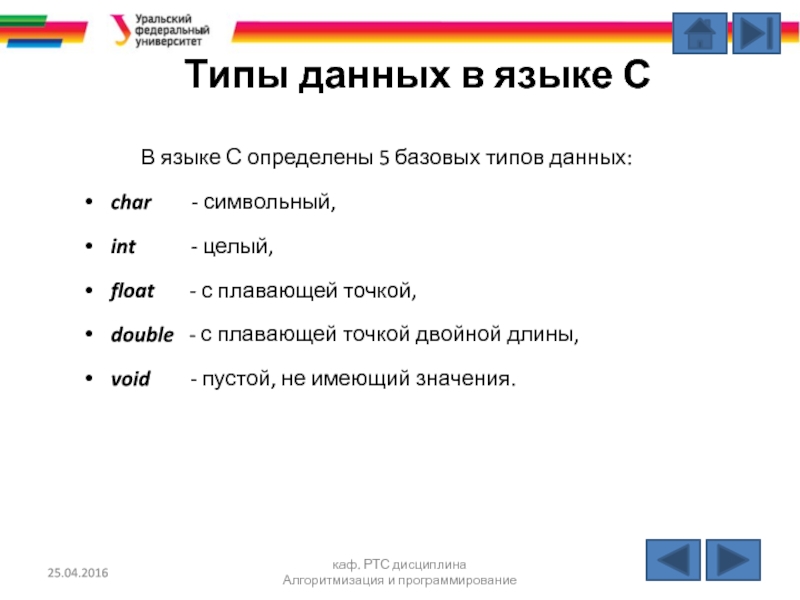 Уральский федеральный университет

Типы данных в языке С

В языке С определены 5 базовых типов данных:

• char - символьный,
• int - целый,
• float - с плавающей точкой,
• double - с плавающей точкой двойной длины,
• void - пустой, не имеющий значения.

25.04.2016

каф. РТС дисциплина Алгоритмизация и программирование